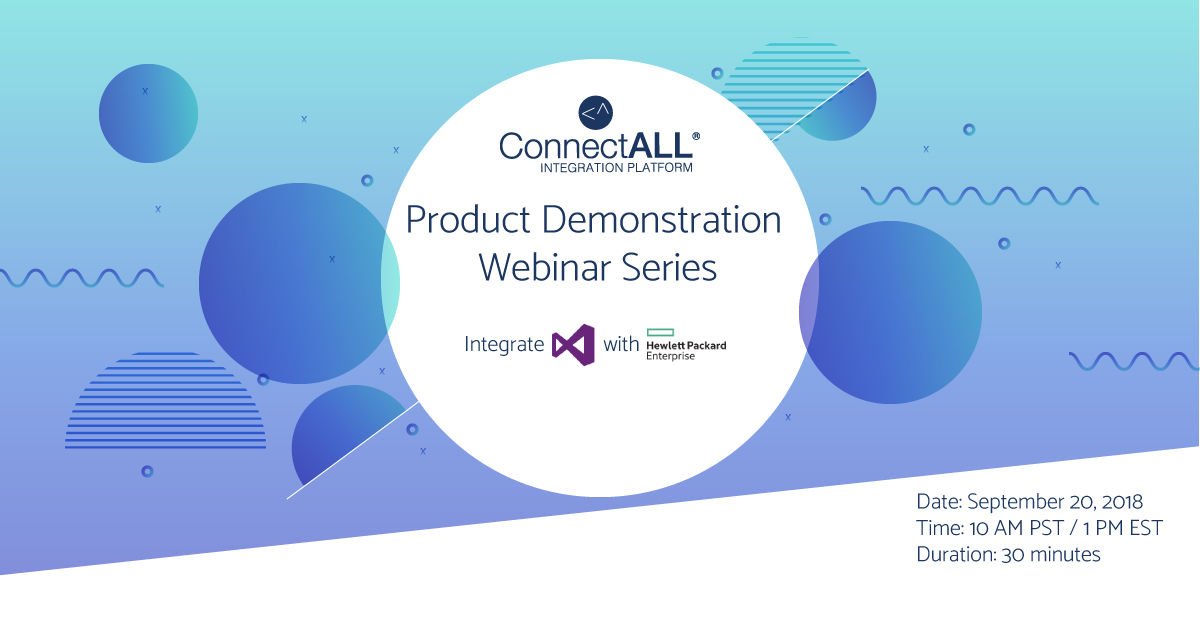 ConnectALL®
INTEGRATION PLATFORM

Product Demonstration
Webinar Series

Integrate with Hewlett Packard Enterprise

Date: September 20, 2018
Time: 10 AM PST / 1 PM EST
Duration: 30 minutes